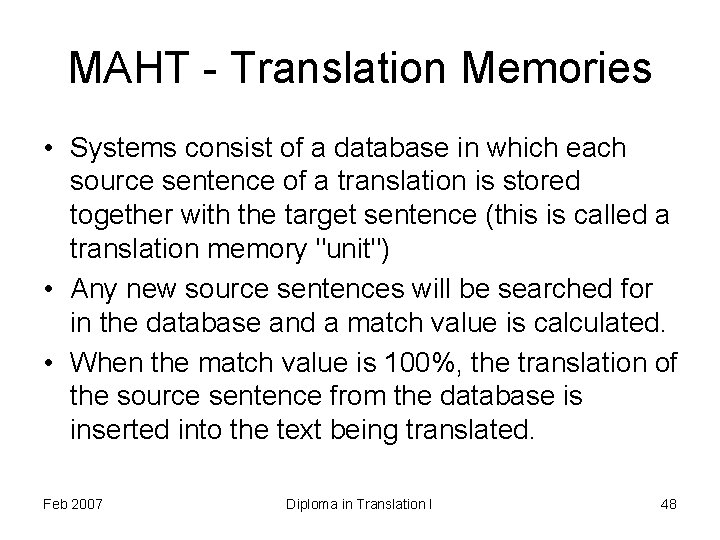 MAHT - Translation Memories

• Systems consist of a database in which each source sentence of a translation is stored together with the target sentence (this is called a translation memory "unit")
• Any new source sentences will be searched for in the database and a match value is calculated.
• When the match value is 100%, the translation of the source sentence from the database is inserted into the text being translated.

Feb 2007

Diploma in Translation I

48